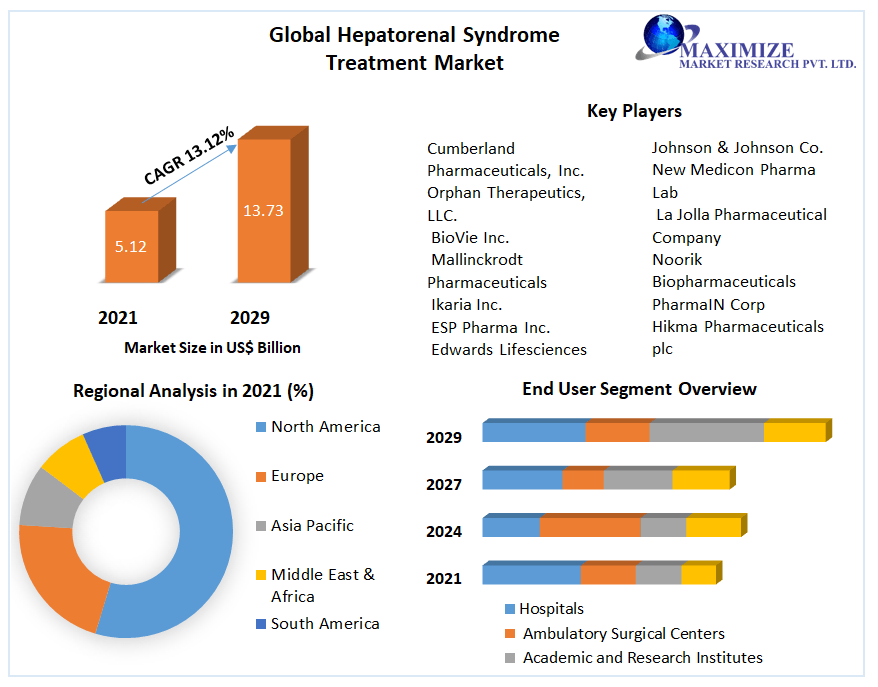 Global Hepatorenal Syndrome Treatment Market

MAXIMIZE
MARKET RESEARCH PVT. LTD.

CAGR 13.12%

5.12

13.73

2021

2029

Market Size in US$ Billion

Key Players

Cumberland Pharmaceuticals, Inc.
Orphan Therapeutics, LLC.
BioVie Inc.
Mallinckrodt Pharmaceuticals
Ikaria Inc.
ESP Pharma Inc.
Edwards Lifesciences

Johnson & Johnson Co.
New Medicon Pharma Lab
La Jolla Pharmaceutical Company
Noorik Biopharmaceuticals
PharmaIN Corp
Hikma Pharmaceuticals plc

Regional Analysis in 2021 (%)

North America
Europe
Asia Pacific
Middle East & Africa
South America

End User Segment Overview

2029
2027
2024
2021

Hospitals
Ambulatory Surgical Centers
Academic and Research Institutes